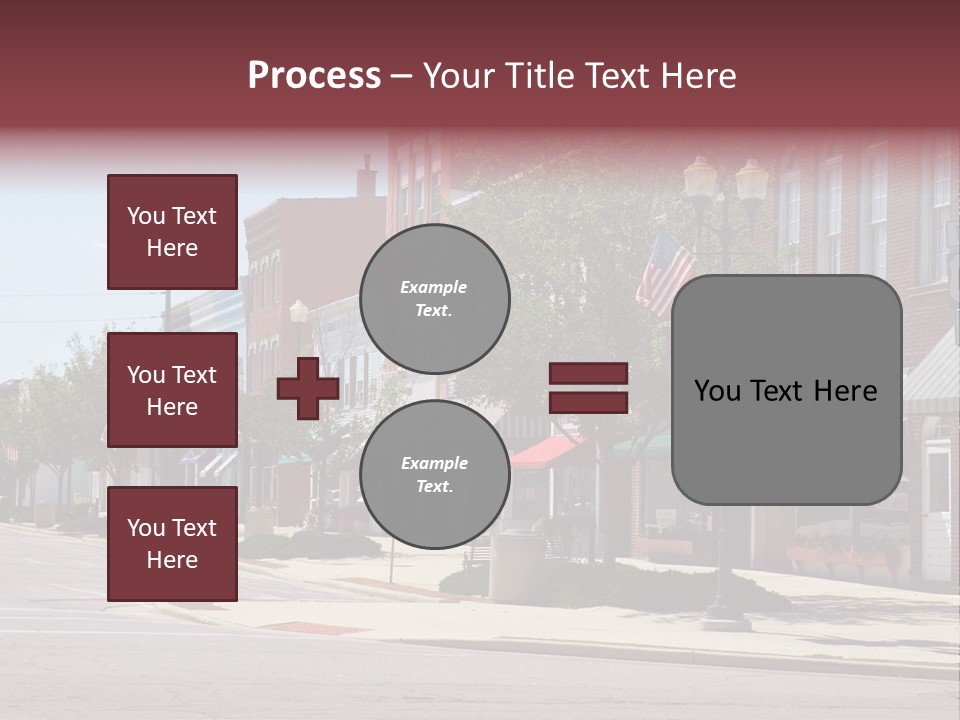 Process – Your Title Text Here

You Text Here

You Text Here

You Text Here

Example Text.

Example Text.

You Text Here